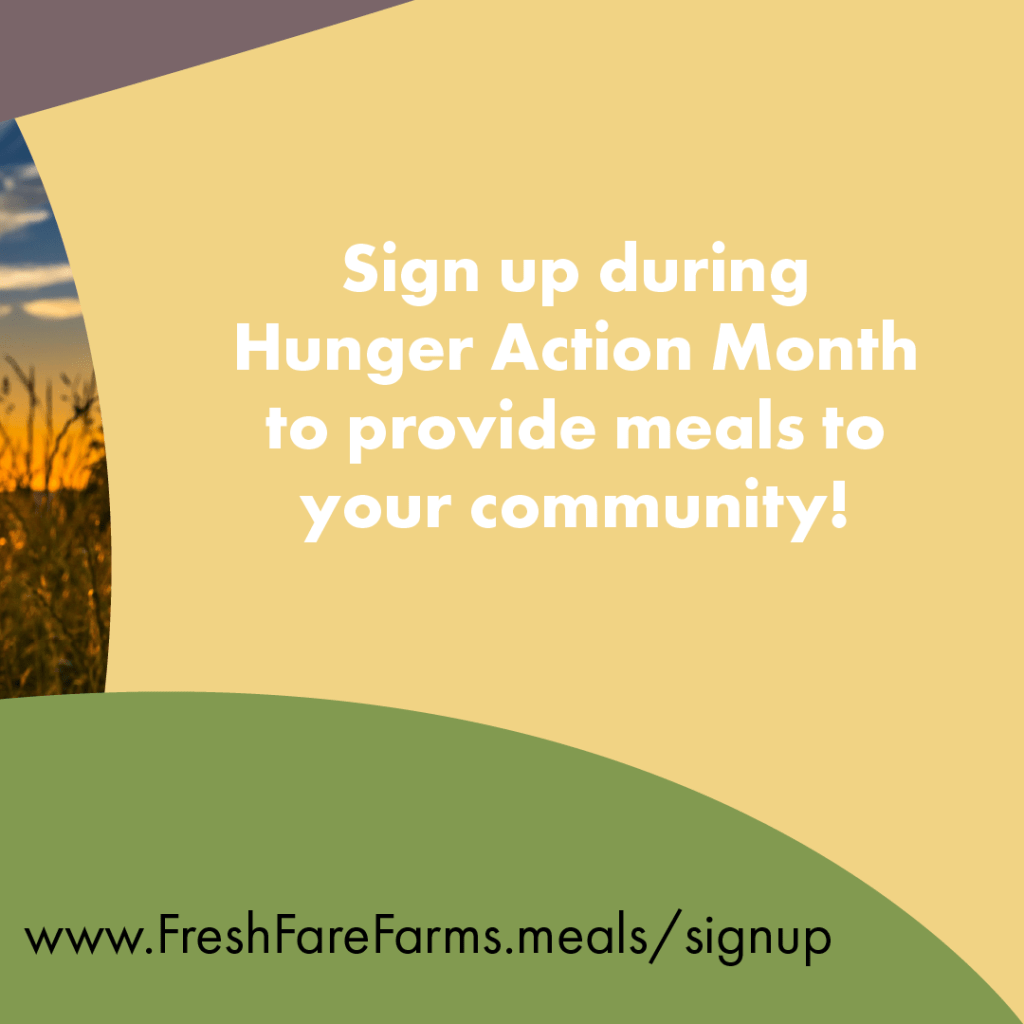 Sign up during Hunger Action Month to provide meals to your community!

www.FreshFareFarms.meals/signup